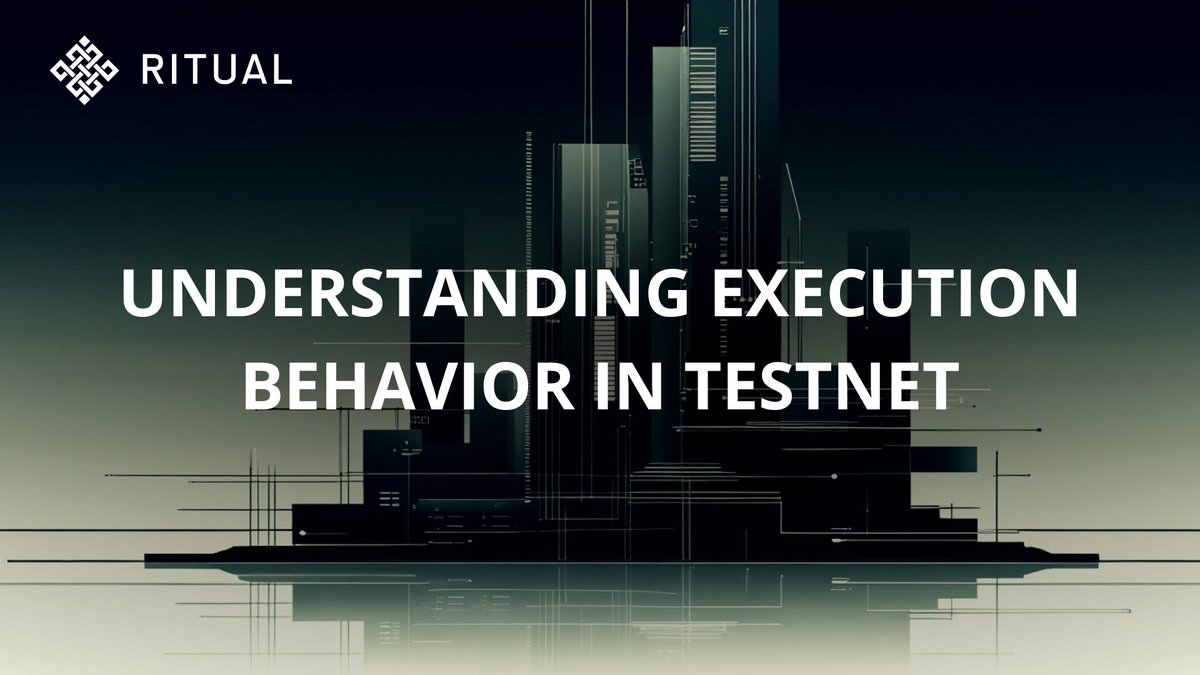 RITUAL

UNDERSTANDING EXECUTION BEHAVIOR IN TESTNET